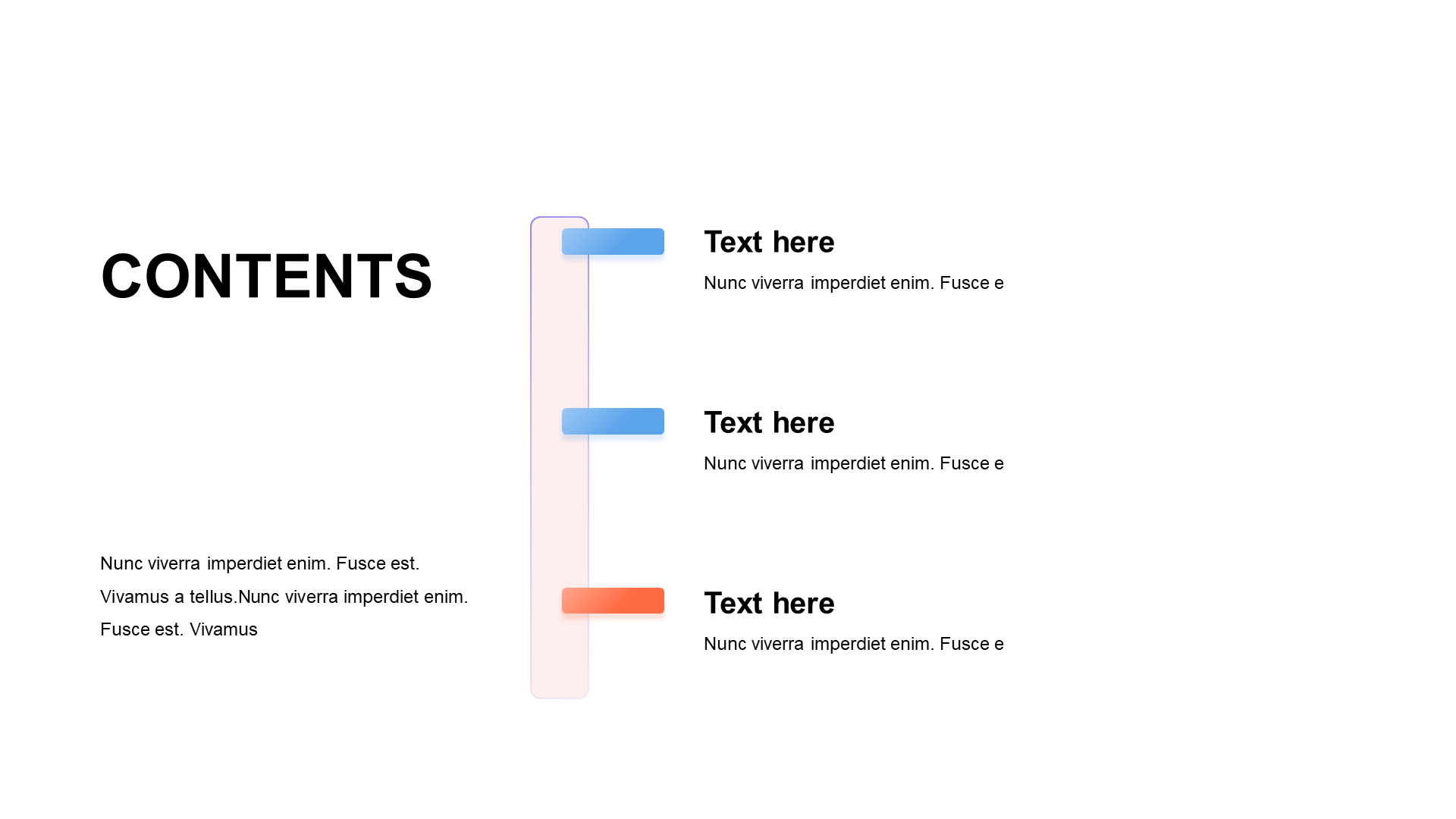 CONTENTS

Nunc viverra imperdiet enim. Fusce est. Vivamus a tellus.Nunc viverra imperdiet enim. Fusce est. Vivamus

Text here

Nunc viverra imperdiet enim. Fusce e

Text here

Nunc viverra imperdiet enim. Fusce e

Text here

Nunc viverra imperdiet enim. Fusce e